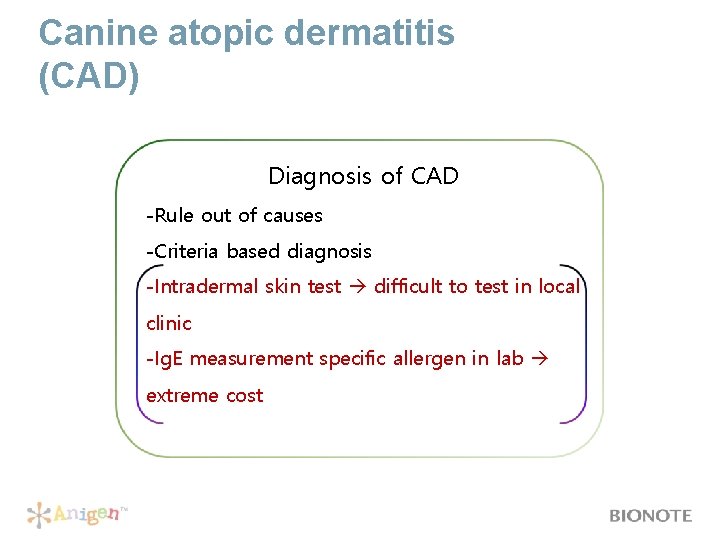 Canine atopic dermatitis (CAD)

Diagnosis of CAD

-Rule out of causes

-Criteria based diagnosis

-Intradermal skin test → difficult to test in local clinic

-IgE measurement specific allergen in lab → extreme cost

Anigen™

BIONOTE